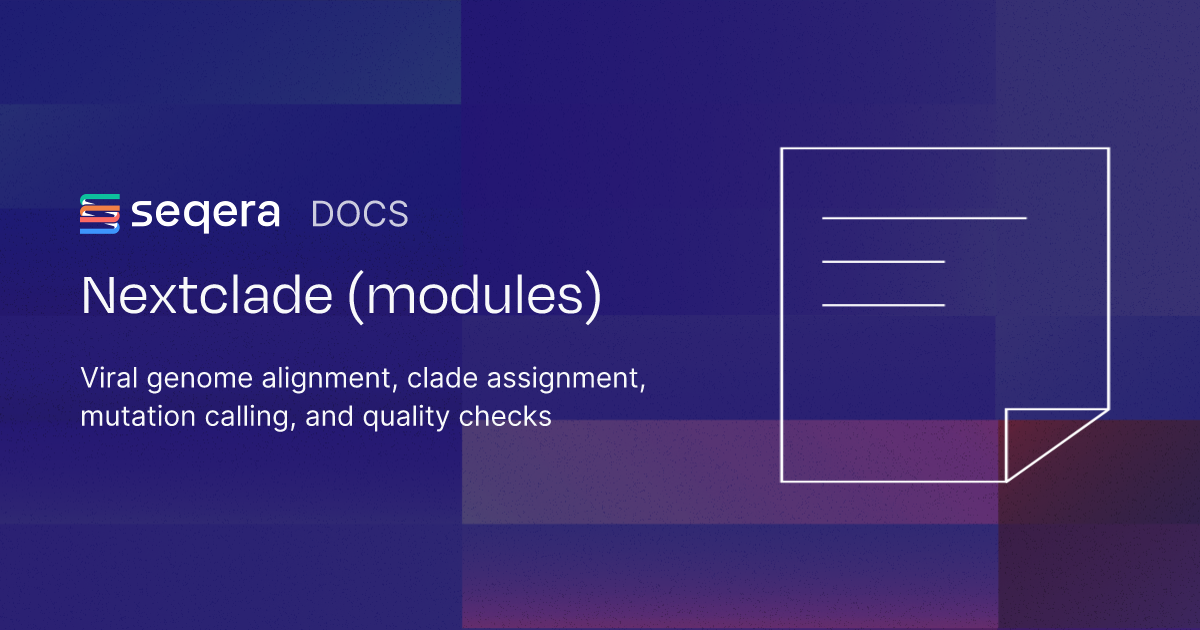 seqera DOCS

Nextclade (modules)

Viral genome alignment, clade assignment, mutation calling, and quality checks